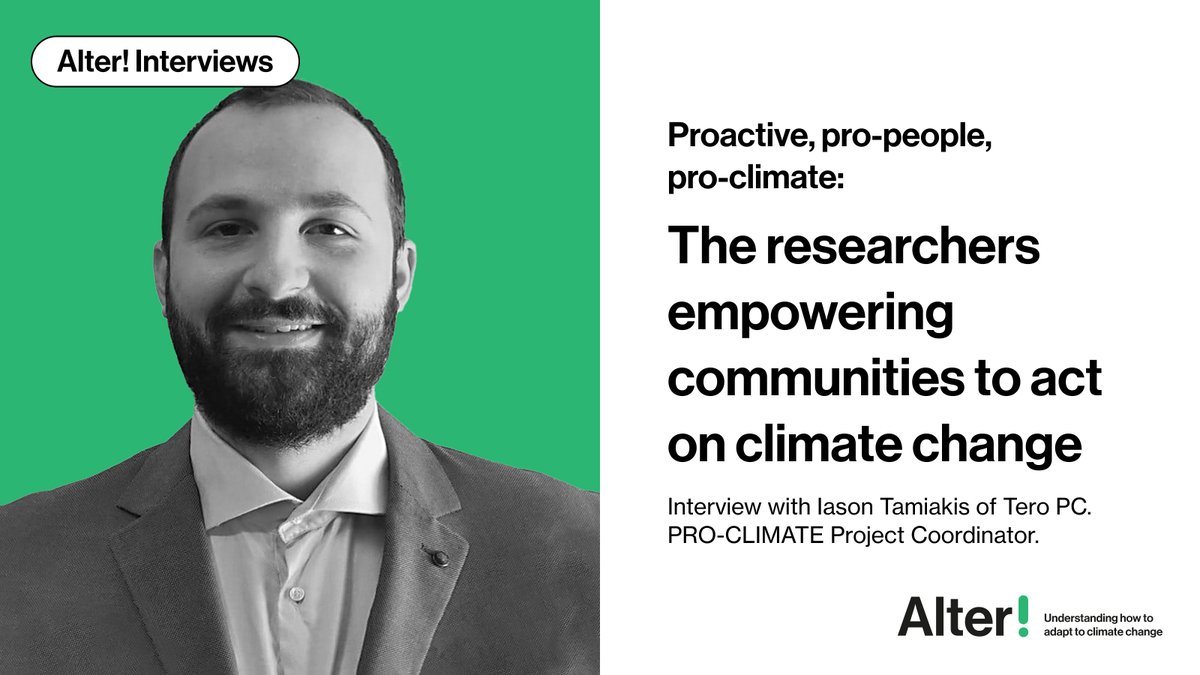 Alter! Interviews

Proactive, pro-people, pro-climate:

The researchers empowering communities to act on climate change

Interview with Iason Tamiakis of Tero PC. PRO-CLIMATE Project Coordinator.

Alter!

Understanding how to adapt to climate change